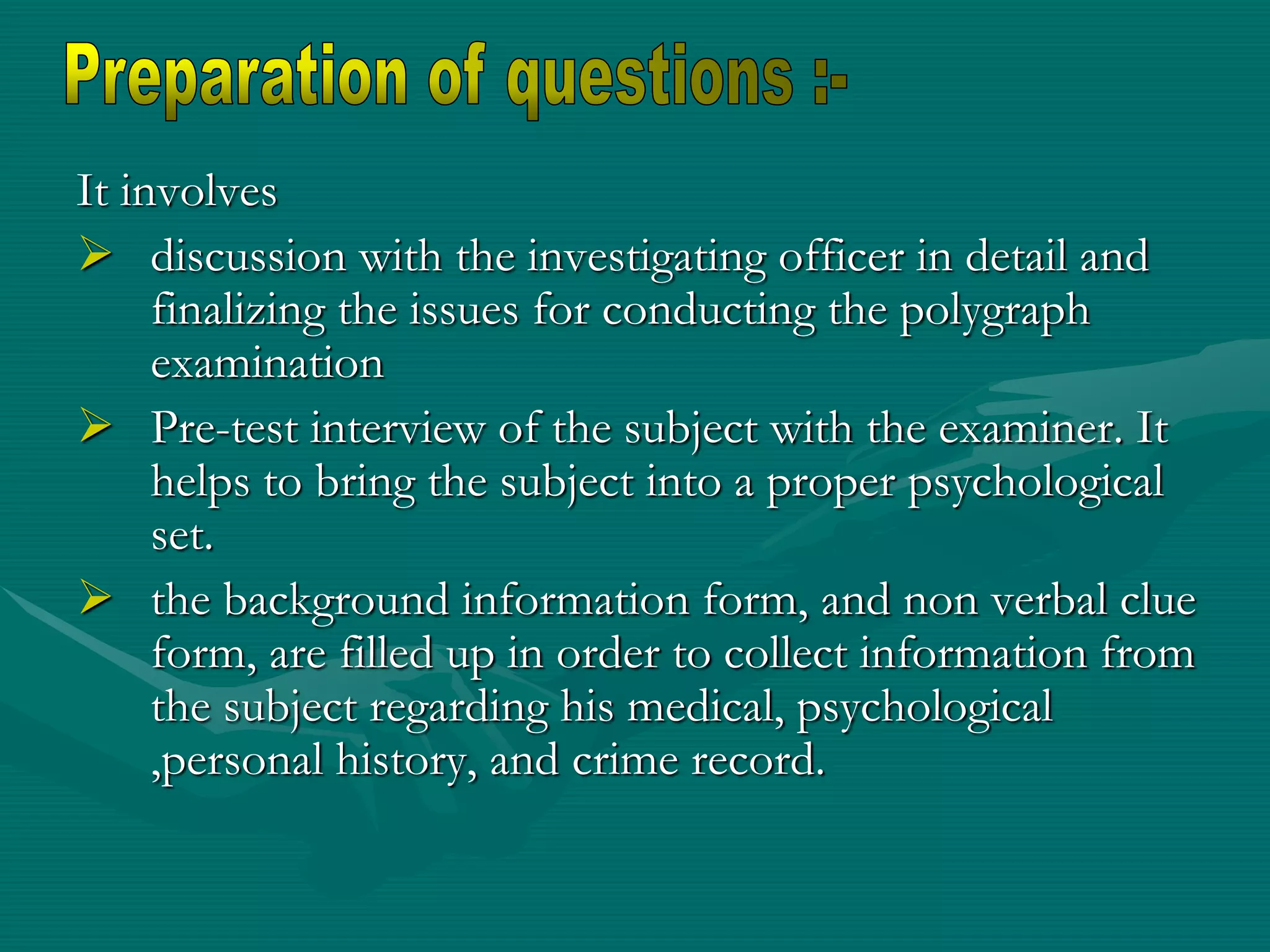 Preparation of questions :-

It involves

➢ discussion with the investigating officer in detail and finalizing the issues for conducting the polygraph examination

➢ Pre-test interview of the subject with the examiner. It helps to bring the subject into a proper psychological set.

➢ the background information form, and non verbal clue form, are filled up in order to collect information from the subject regarding his medical, psychological ,personal history, and crime record.